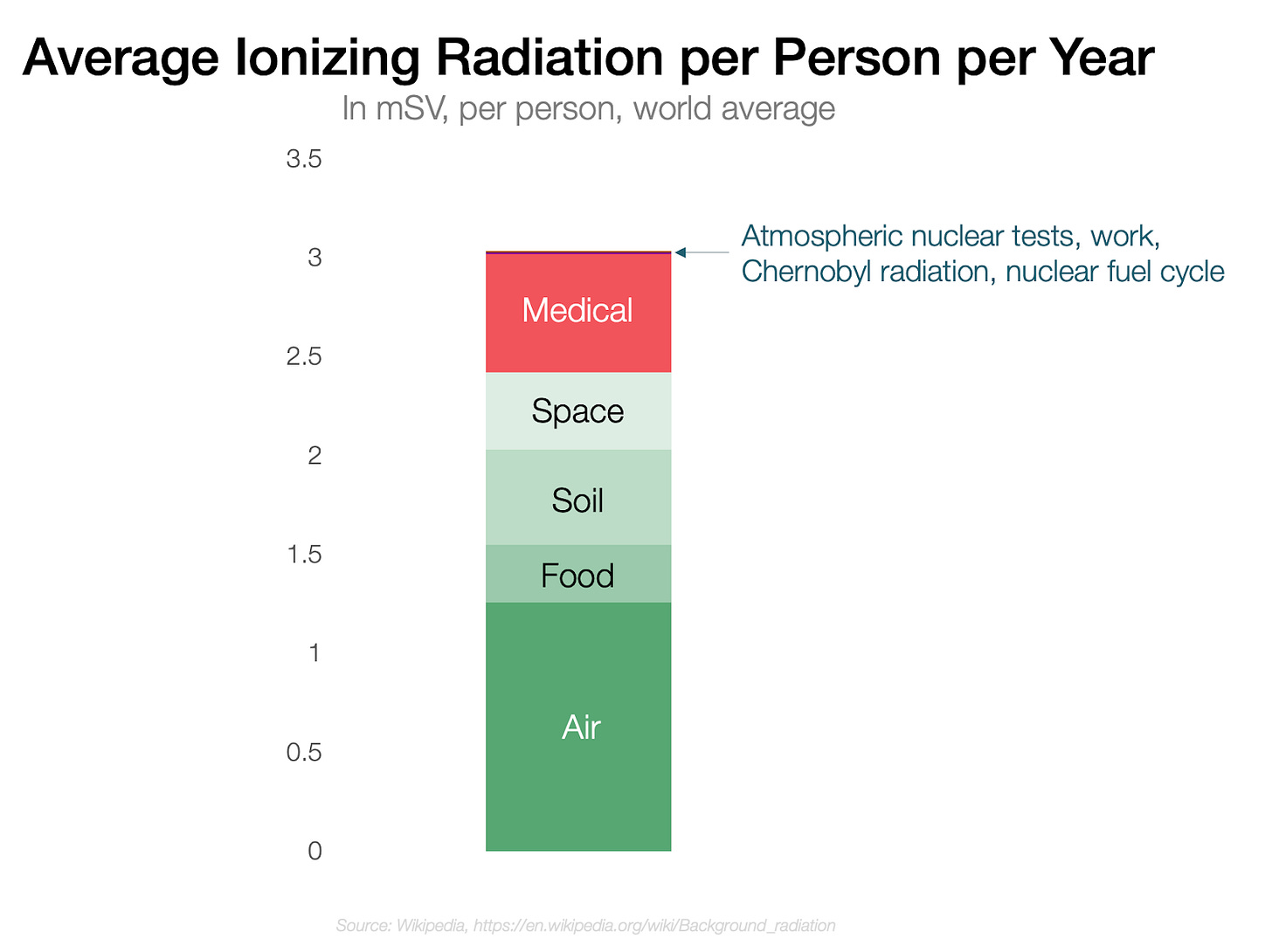 Average Ionizing Radiation per Person per Year
In mSV, per person, world average

3.5
3
2.5
2
1.5
1
0.5
0

Atmospheric nuclear tests, work, Chernobyl radiation, nuclear fuel cycle

Medical
Space
Soil
Food
Air

Source: Wikipedia, https://en.wikipedia.org/wiki/Background_radiation